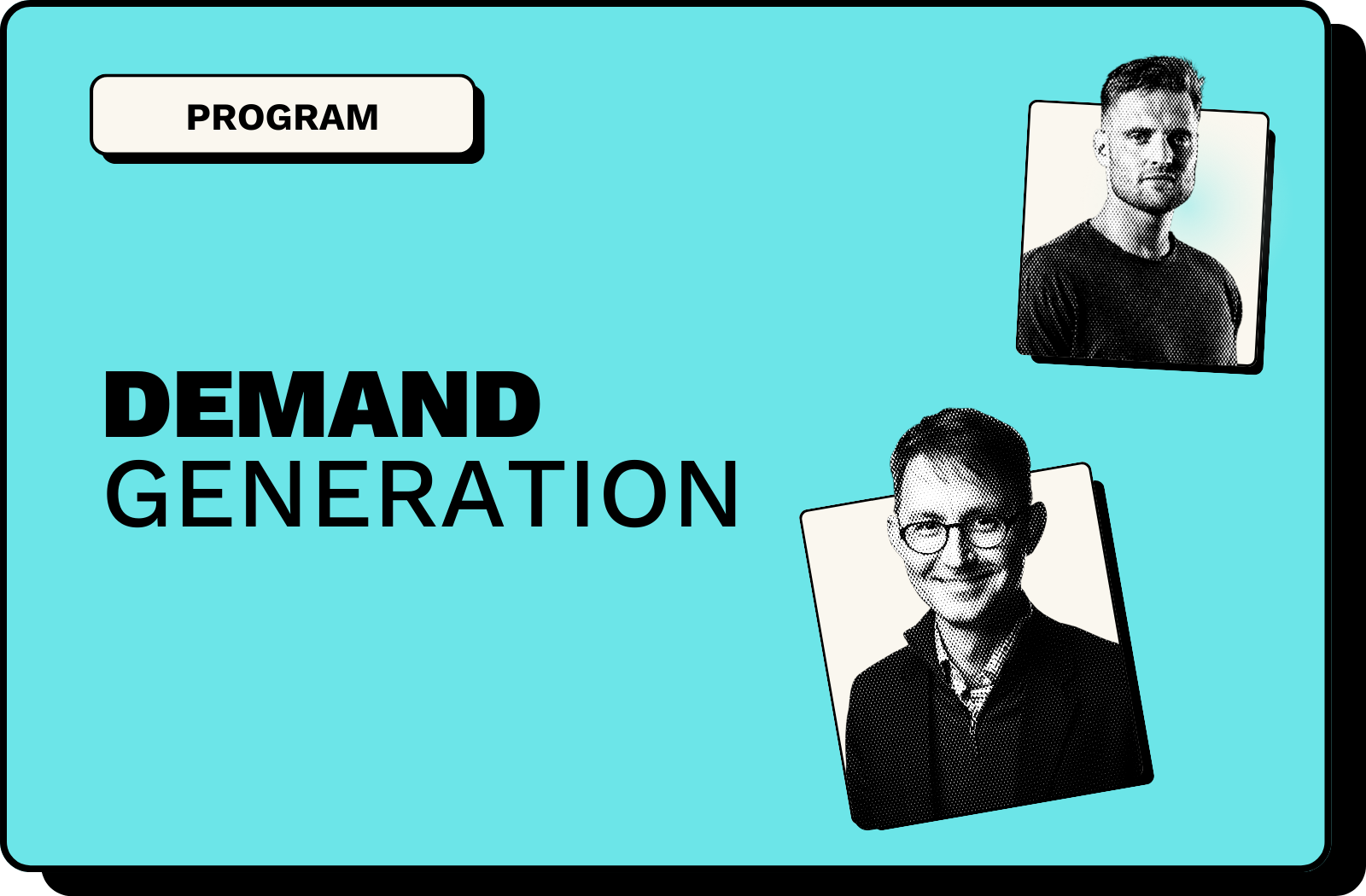 PROGRAM

DEMAND
GENERATION